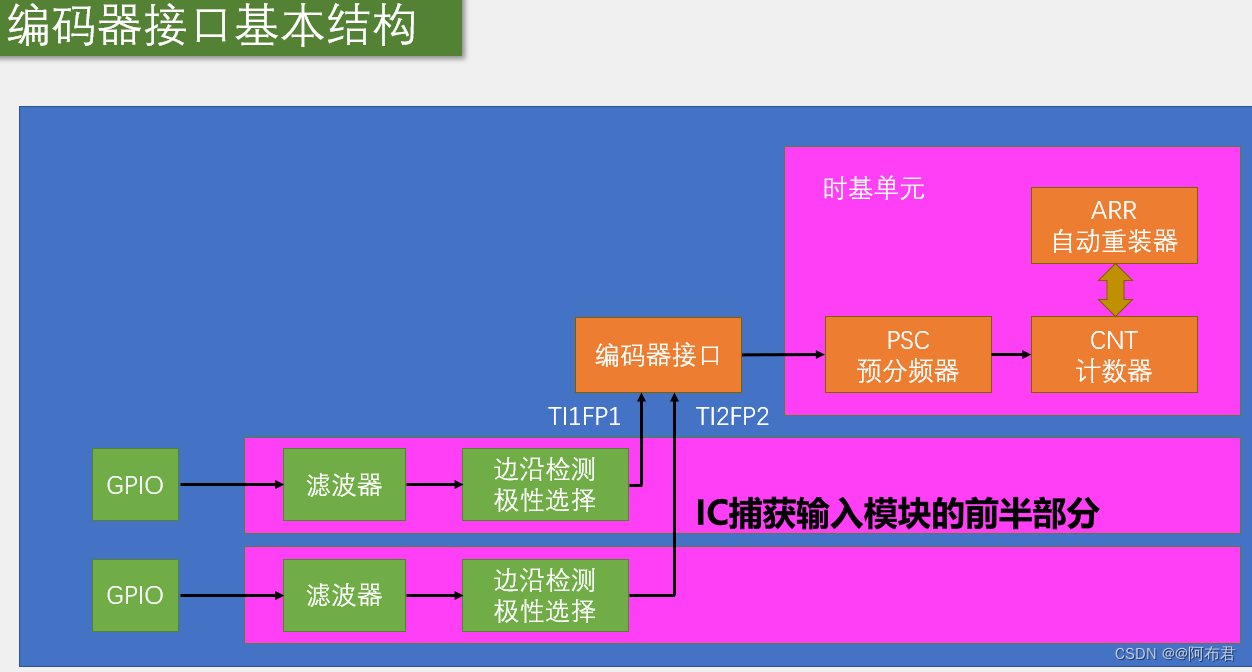 编码器接口基本结构

时基单元

ARR
自动重装器

编码器接口

PSC
预分频器

CNT
计数器

TI1FP1

TI2FP2

GPIO

滤波器

边沿检测
极性选择

IC捕获输入模块的前半部分

GPIO

滤波器

边沿检测
极性选择

CSDN @@阿布君